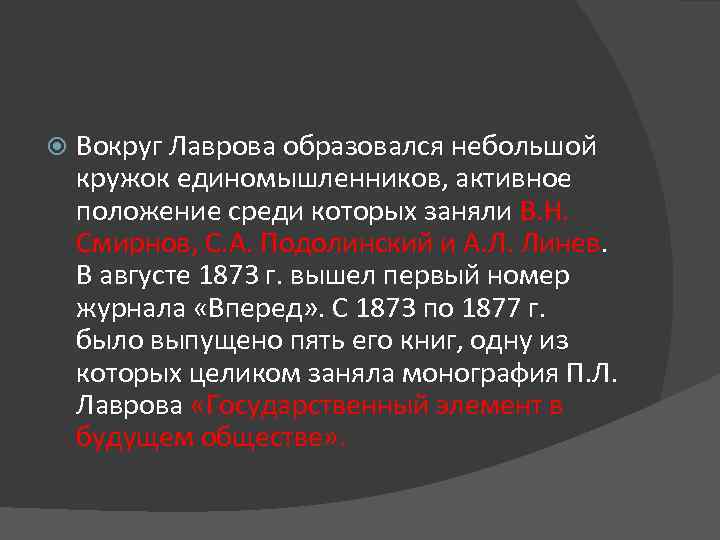 Вокруг Лаврова образовался небольшой кружок единомышленников, активное положение среди которых заняли В.Н. Смирнов, С.А. Подолинский и А.Л. Линев. В августе 1873 г. вышел первый номер журнала «Вперед». С 1873 по 1877 г. было выпущено пять его книг, одну из которых целиком заняла монография П.Л. Лаврова «Государственный элемент в будущем обществе».